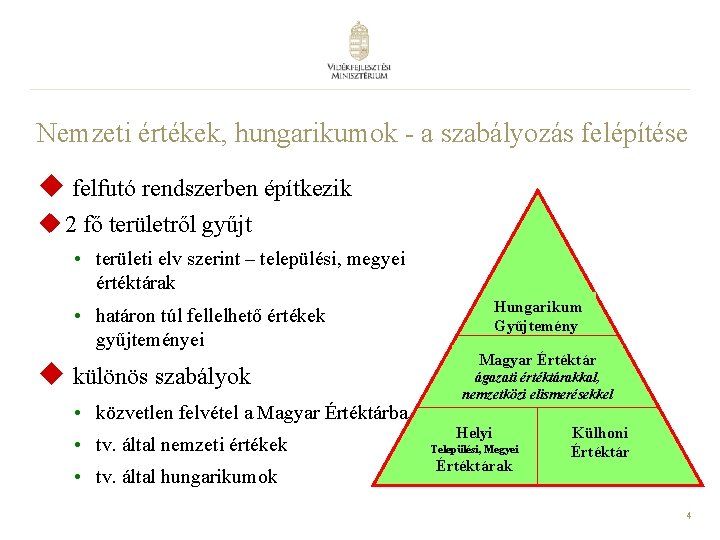 VIDÉKFEJLESZTÉSI MINISZTÉRIUM

Nemzeti értékek, hungarikumok - a szabályozás felépítése

◆ felfutó rendszerben építkezik

◆ 2 fő területről gyűjt

• területi elv szerint – települési, megyei értéktárak

• határon túl fellelhető értékek gyűjteményei

◆ különös szabályok

• közvetlen felvétel a Magyar Értéktárba

• tv. által nemzeti értékek

• tv. által hungarikumok

Hungarikum Gyűjtemény

Magyar Értéktár
ágazati értéktárakkal, nemzetközi elismerésekkel

Helyi
Települési, Megyei
Értéktárak

Külhoni Értéktár

4